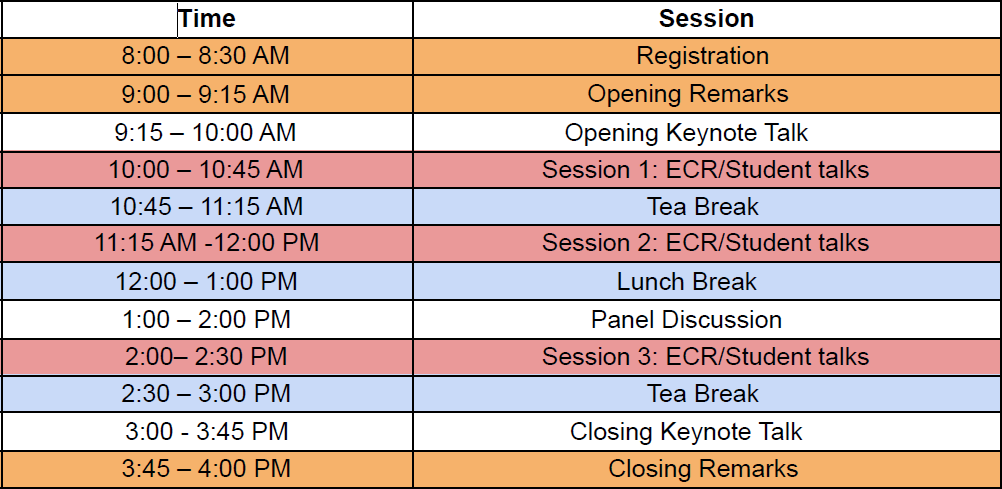 | Time | Session |
|---|---|
| 8:00 – 8:30 AM | Registration |
| 9:00 – 9:15 AM | Opening Remarks |
| 9:15 – 10:00 AM | Opening Keynote Talk |
| 10:00 – 10:45 AM | Session 1: ECR/Student talks |
| 10:45 – 11:15 AM | Tea Break |
| 11:15 AM -12:00 PM | Session 2: ECR/Student talks |
| 12:00 – 1:00 PM | Lunch Break |
| 1:00 – 2:00 PM | Panel Discussion |
| 2:00– 2:30 PM | Session 3: ECR/Student talks |
| 2:30 – 3:00 PM | Tea Break |
| 3:00 - 3:45 PM | Closing Keynote Talk |
| 3:45 – 4:00 PM | Closing Remarks |